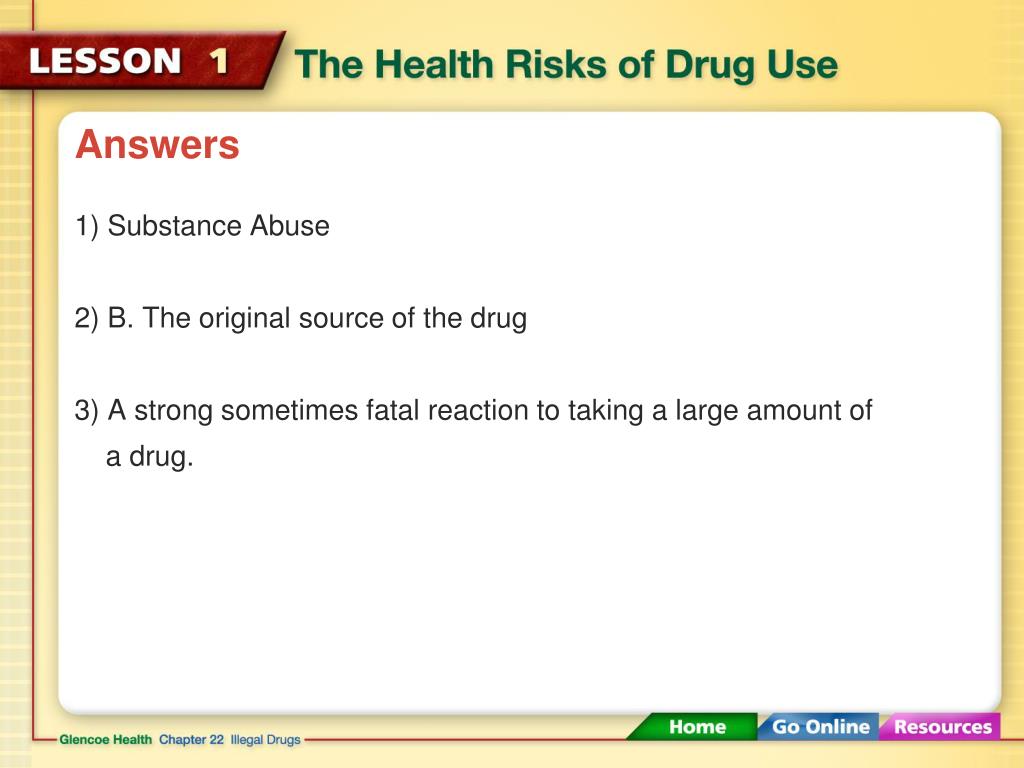 LESSON 1 The Health Risks of Drug Use

Answers

1) Substance Abuse

2) B. The original source of the drug

3) A strong sometimes fatal reaction to taking a large amount of a drug.

Glencoe Health Chapter 22 Illegal Drugs

Home Go Online Resources